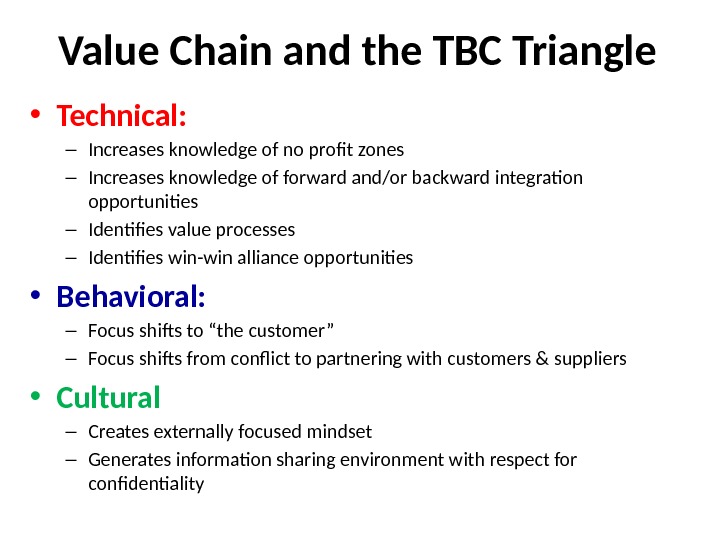 Value Chain and the TBC Triangle

• Technical:
– Increases knowledge of no profit zones
– Increases knowledge of forward and/or backward integration opportunities
– Identifies value processes
– Identifies win-win alliance opportunities

• Behavioral:
– Focus shifts to “the customer”
– Focus shifts from conflict to partnering with customers & suppliers

• Cultural
– Creates externally focused mindset
– Generates information sharing environment with respect for confidentiality